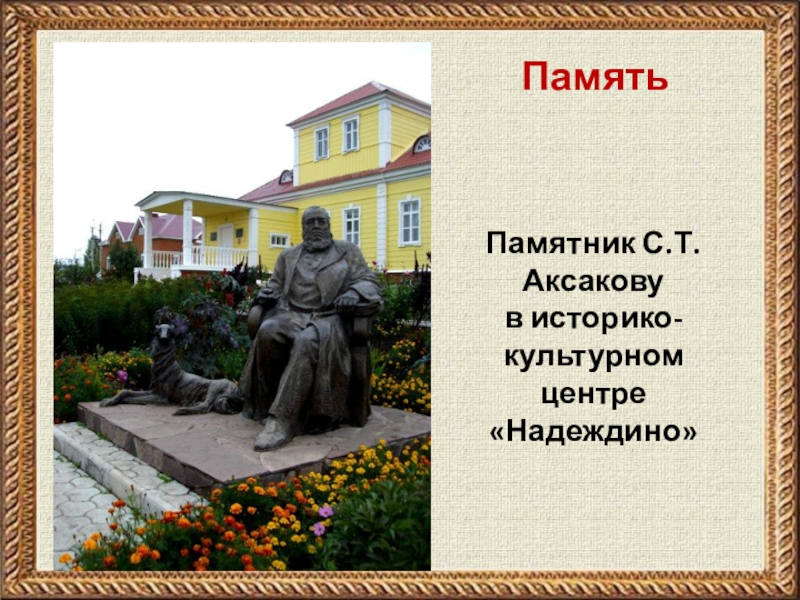 Память

Памятник С.Т. Аксакову в историко-культурном центре «Надеждино»